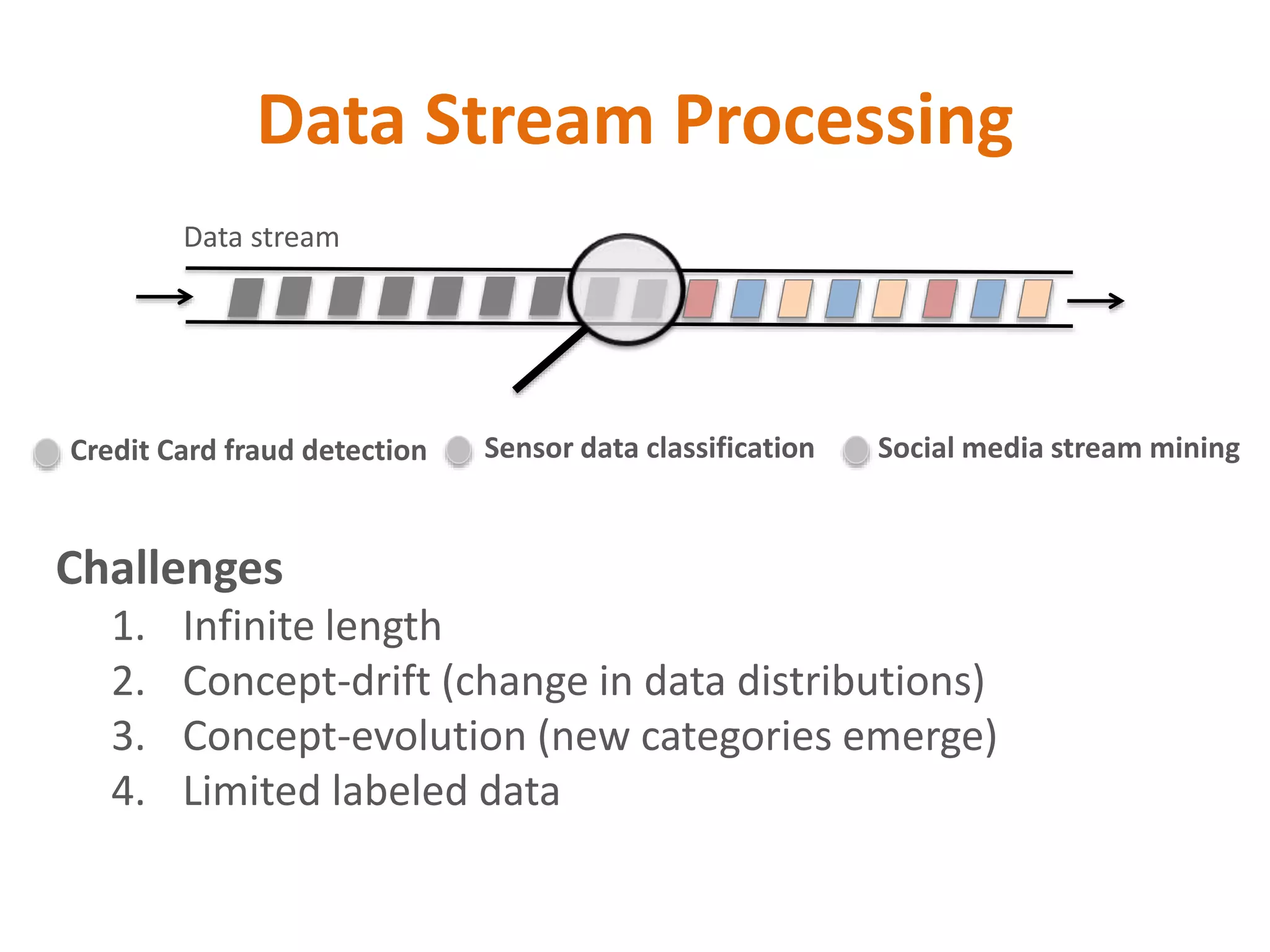 Data Stream Processing

Data stream

Credit Card fraud detection
Sensor data classification
Social media stream mining

Challenges

1. Infinite length
2. Concept-drift (change in data distributions)
3. Concept-evolution (new categories emerge)
4. Limited labeled data